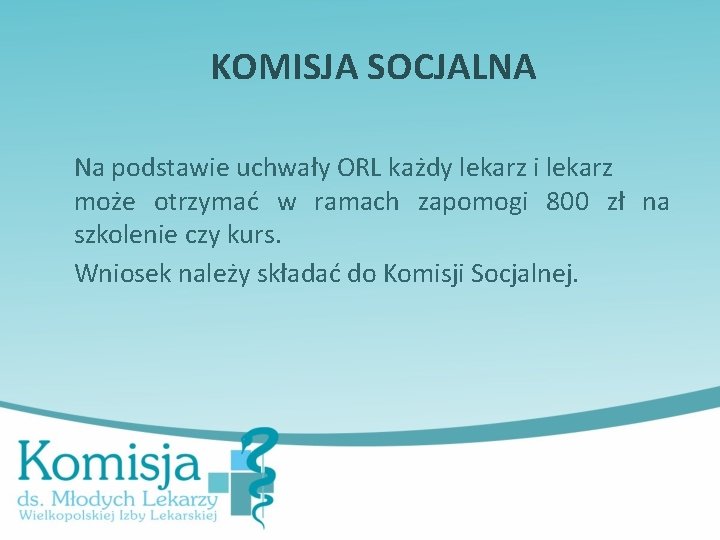 KOMISJA SOCJALNA

Na podstawie uchwały ORL każdy lekarz i lekarz może otrzymać w ramach zapomogi 800 zł na szkolenie czy kurs.

Wniosek należy składać do Komisji Socjalnej.

Komisja
ds. Młodych Lekarzy
Wielkopolskiej Izby Lekarskiej